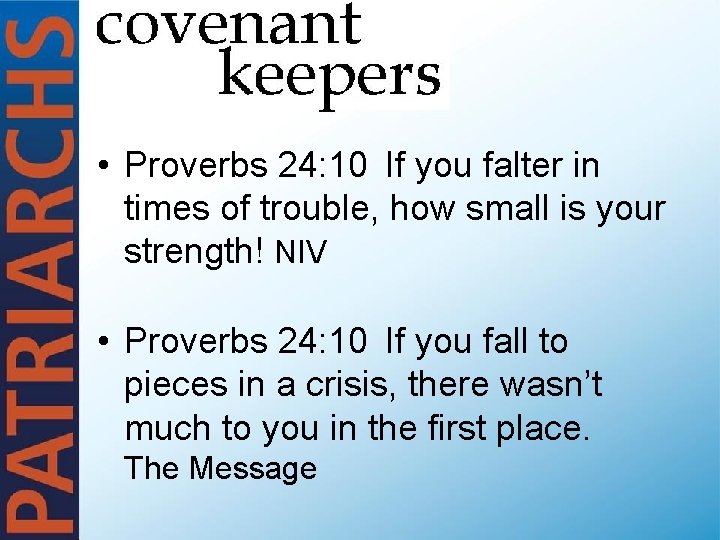 PATRIARCHS

covenant keepers

• Proverbs 24:10 If you falter in times of trouble, how small is your strength! NIV

• Proverbs 24:10 If you fall to pieces in a crisis, there wasn't much to you in the first place. The Message